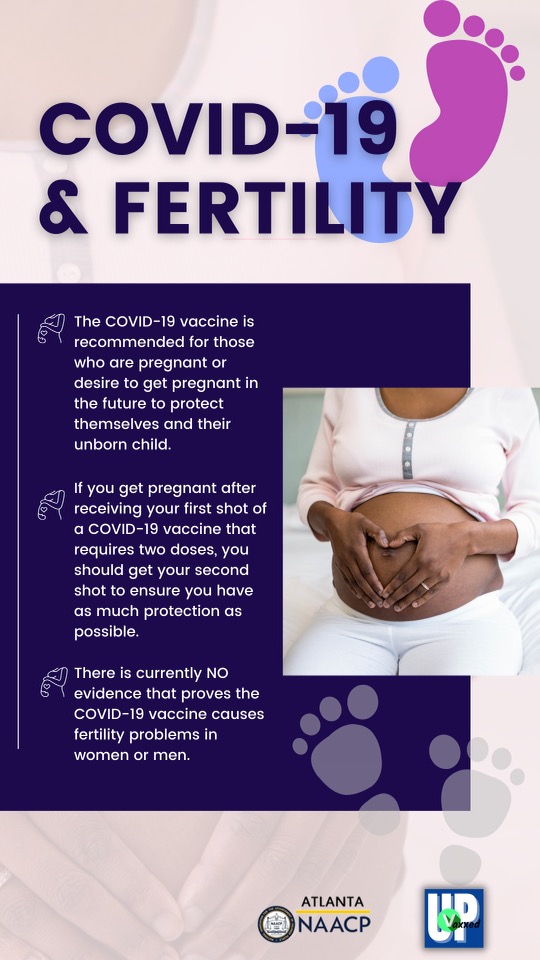 COVID-19 & FERTILITY

The COVID-19 vaccine is recommended for those who are pregnant or desire to get pregnant in the future to protect themselves and their unborn child.

If you get pregnant after receiving your first shot of a COVID-19 vaccine that requires two doses, you should get your second shot to ensure you have as much protection as possible.

There is currently NO evidence that proves the COVID-19 vaccine causes fertility problems in women or men.

ATLANTA NAACP

UP Vaxxed